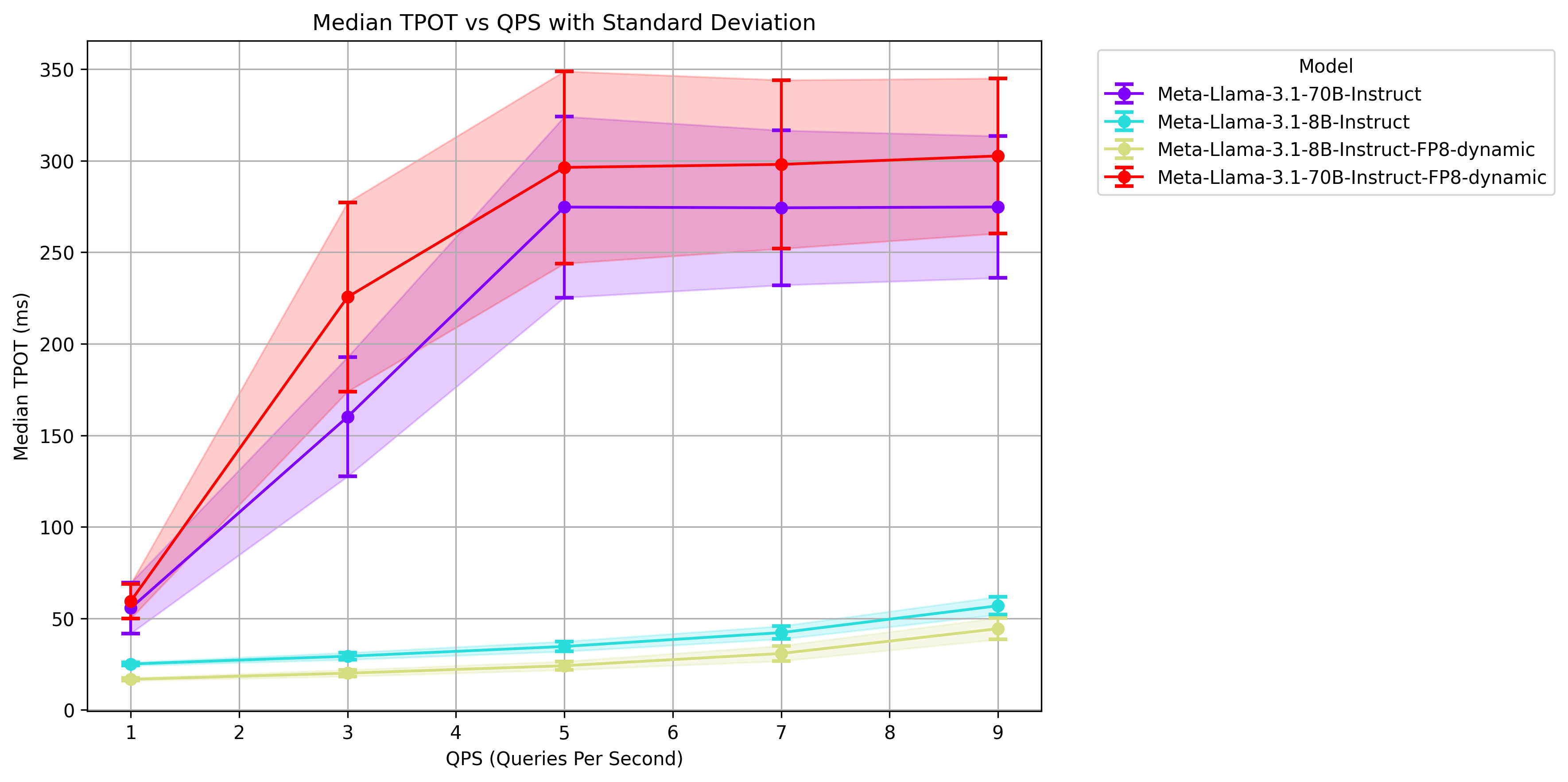 Median TPOT vs QPS with Standard Deviation

Median TPOT (ms)

350
300
250
200
150
100
50
0

1
2
3
4
5
6
7
8
9

QPS (Queries Per Second)

Model
Meta-Llama-3.1-70B-Instruct
Meta-Llama-3.1-8B-Instruct
Meta-Llama-3.1-8B-Instruct-FP8-dynamic
Meta-Llama-3.1-70B-Instruct-FP8-dynamic